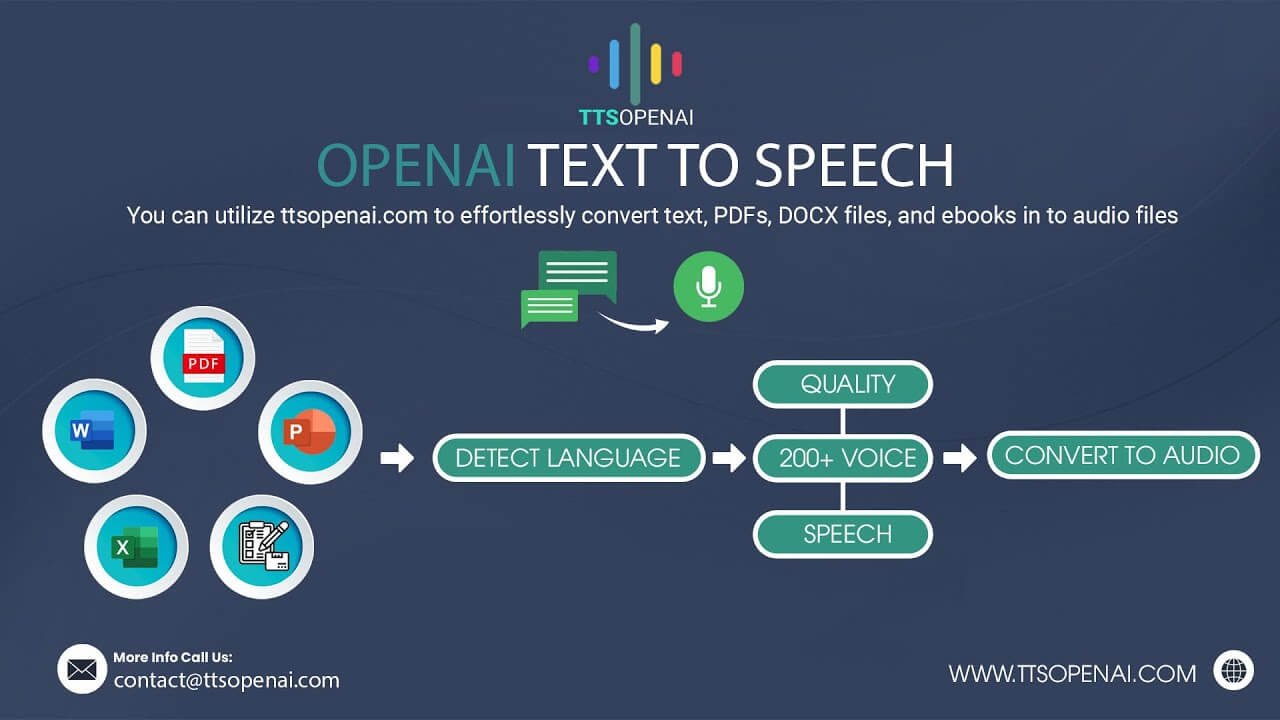 TTSOPENAI

OPENAI TEXT TO SPEECH

You can utilize ttsopenai.com to effortlessly convert text, PDFs, DOCX files, and ebooks in to audio files

PDF

W

P

X

DETECT LANGUAGE

QUALITY

200+ VOICE

SPEECH

CONVERT TO AUDIO

More Info Call Us:
contact@ttsopenai.com

WWW.TTSOPENAI.COM